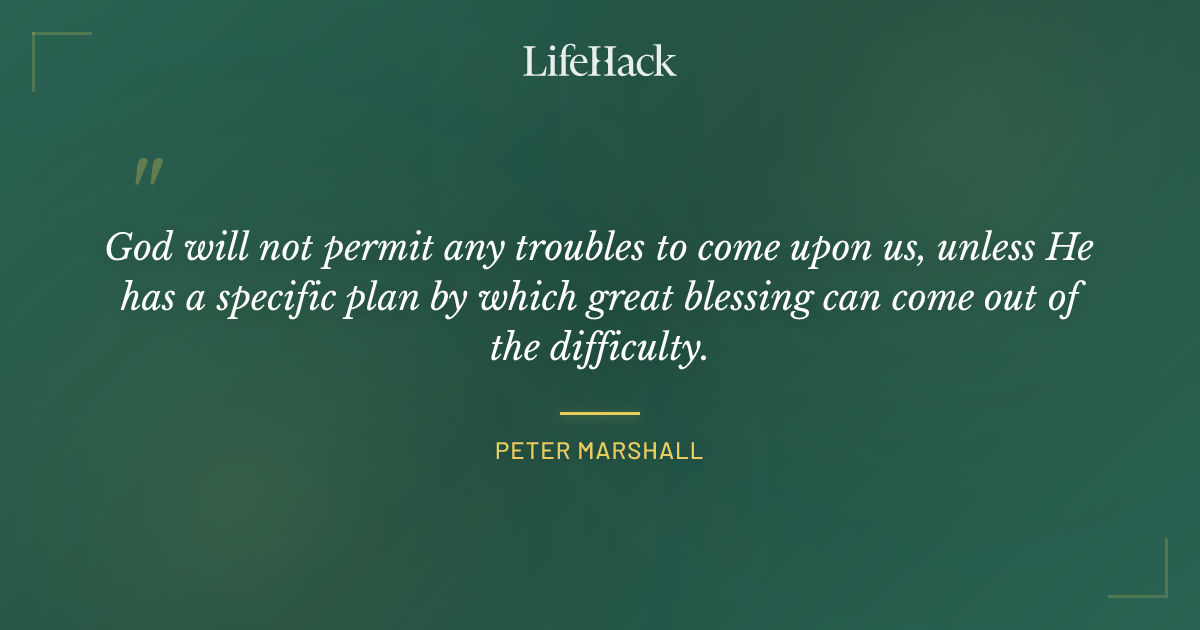 LifeHack

"

God will not permit any troubles to come upon us, unless He has a specific plan by which great blessing can come out of the difficulty.

PETER MARSHALL